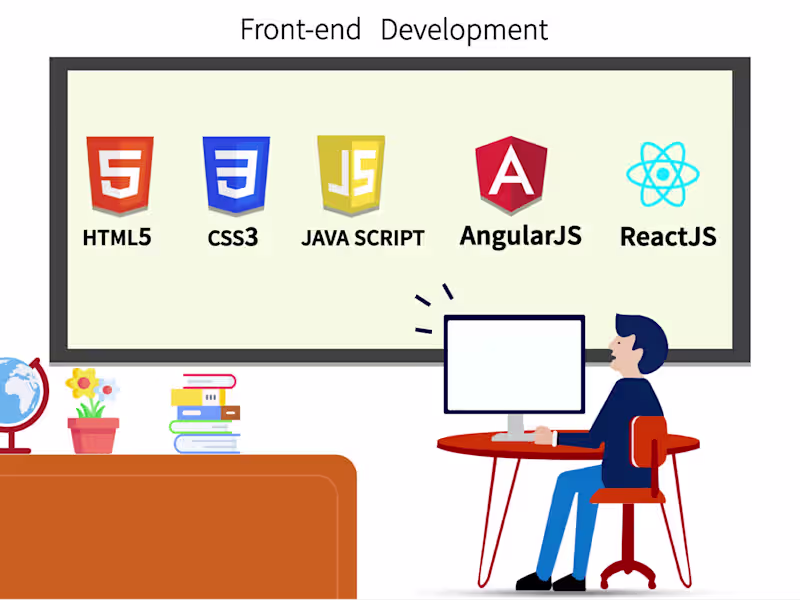 Front-end Development

5
HTML5

3
CSS3

JS
JAVA SCRIPT

A
AngularJS

ReactJS